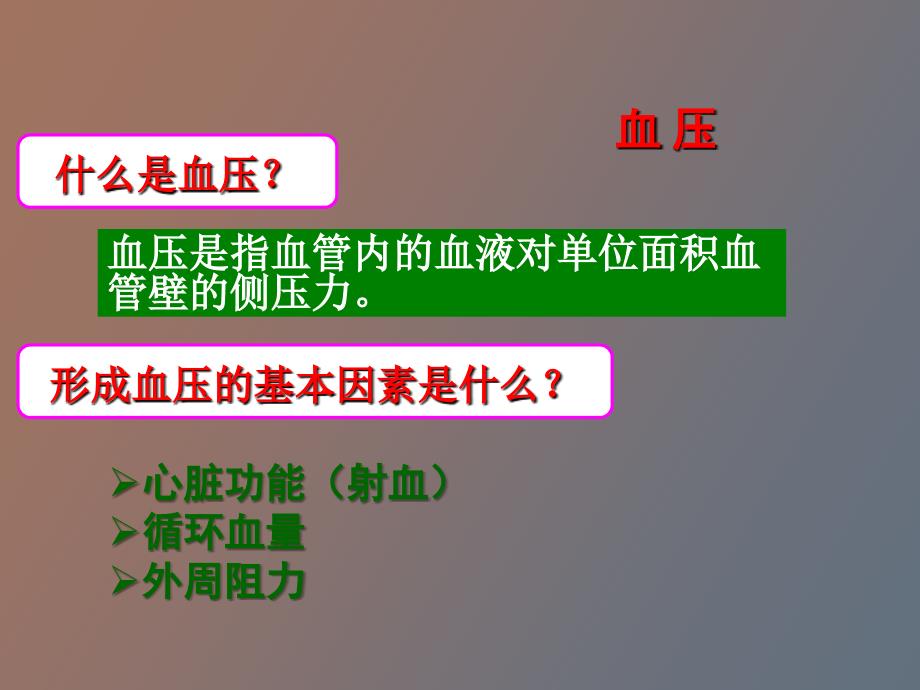 血压

什么是血压？

血压是指血管内的血液对单位面积血管壁的侧压力。

形成血压的基本因素是什么？

➢心脏功能（射血）
➢循环血量
➢外周阻力